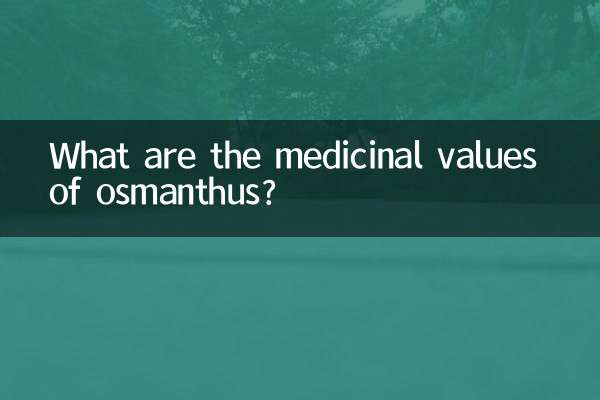 What are the medicinal values of osmanthus?